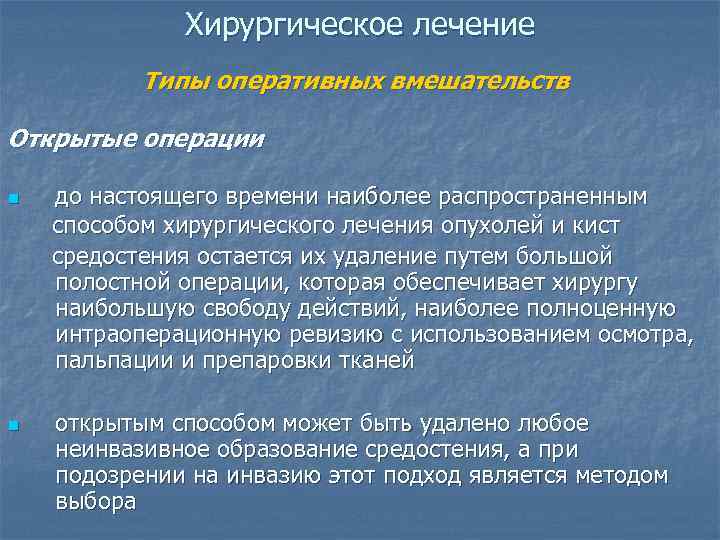 Хирургическое лечение

Типы оперативных вмешательств

Открытые операции

до настоящего времени наиболее распространенным способом хирургического лечения опухолей и кист средостения остается их удаление путем большой полостной операции, которая обеспечивает хирургу наибольшую свободу действий, наиболее полноценную интраоперационную ревизию с использованием осмотра, пальпации и препаровки тканей

открытым способом может быть удалено любое неинвазивное образование средостения, а при подозрении на инвазию этот подход является методом выбора